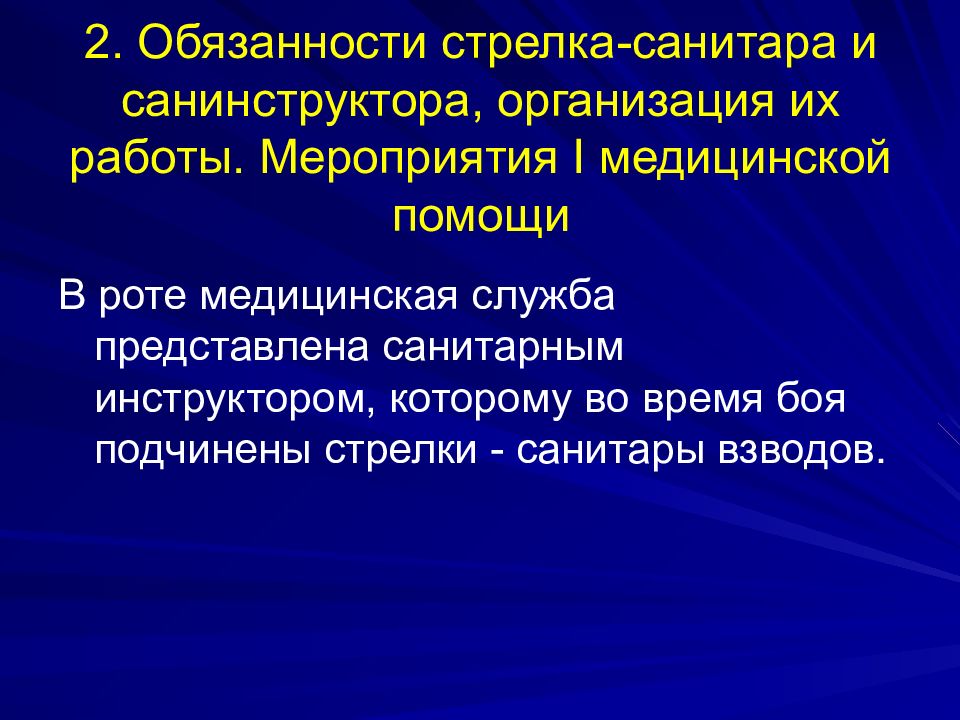 2. Обязанности стрелка-санитара и санинструктора, организация их работы. Мероприятия I медицинской помощи

В роте медицинская служба представлена санитарным инструктором, которому во время боя подчинены стрелки - санитары взводов.